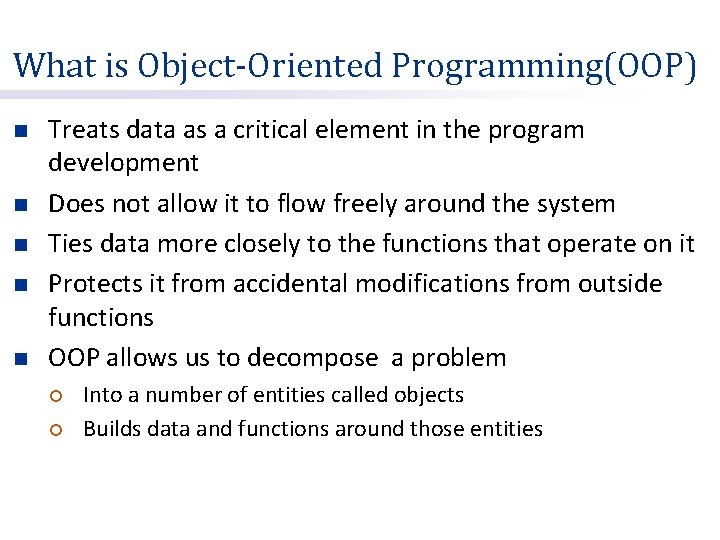 What is Object-Oriented Programming(OOP)

- Treats data as a critical element in the program development
- Does not allow it to flow freely around the system
- Ties data more closely to the functions that operate on it
- Protects it from accidental modifications from outside functions
- OOP allows us to decompose a problem
  - Into a number of entities called objects
  - Builds data and functions around those entities